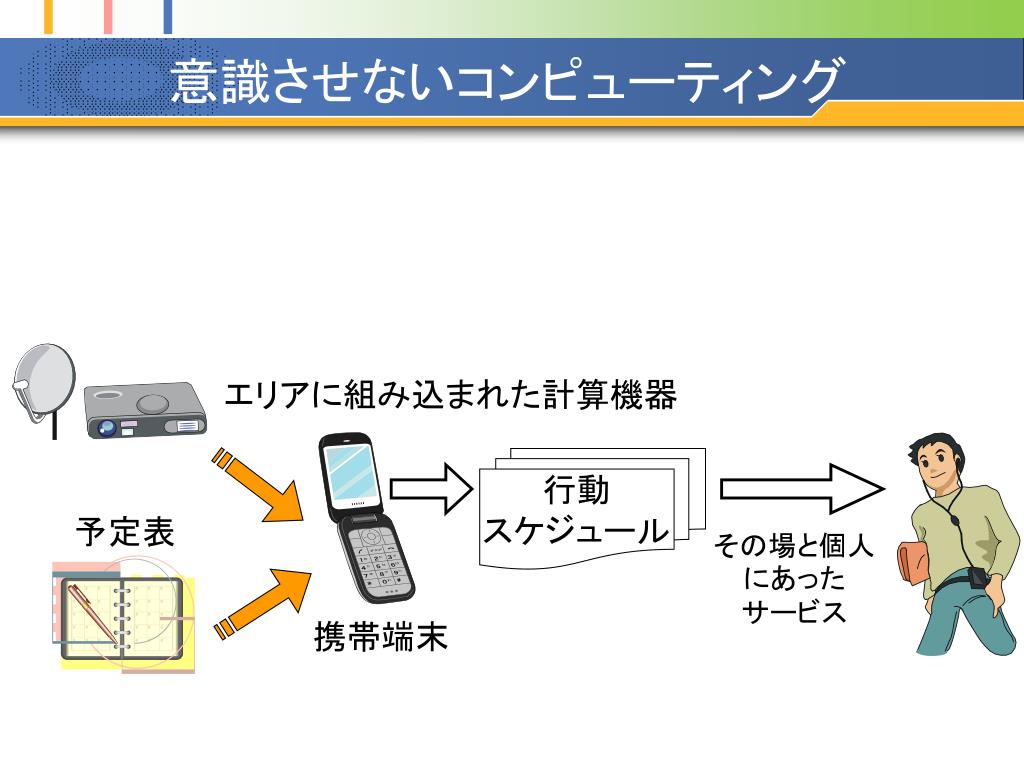 意識させないコンピューティング

エリアに組み込まれた計算機器

予定表

携帯端末

行動
スケジュール

その場と個人
にあった
サービス